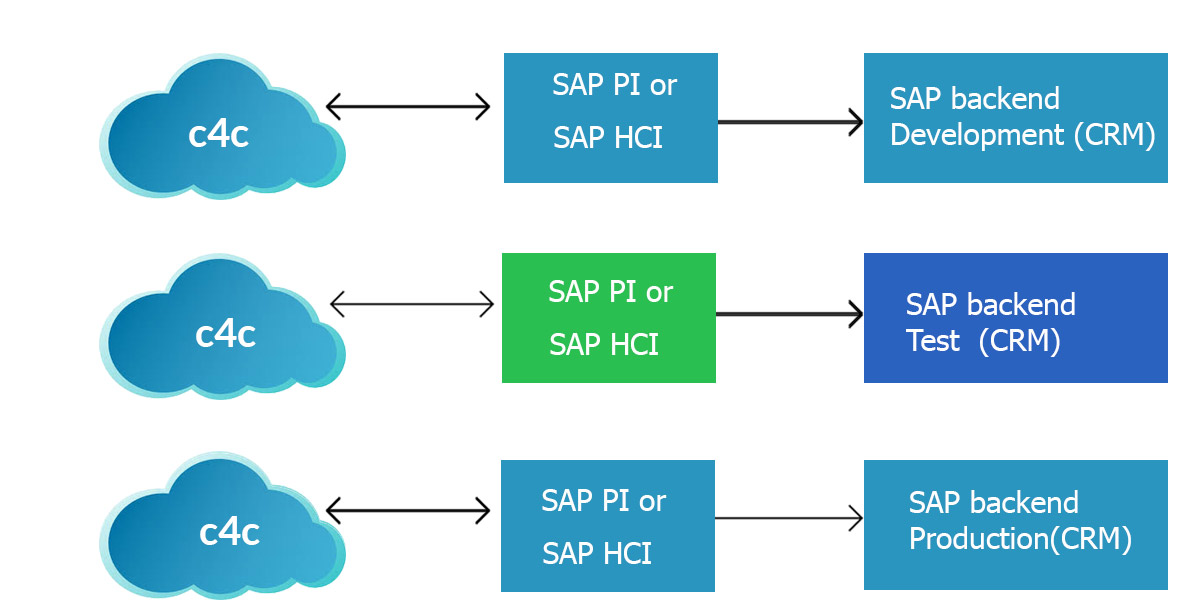 c4c

SAP PI or
SAP HCI

SAP backend
Development (CRM)

c4c

SAP PI or
SAP HCI

SAP backend
Test (CRM)

c4c

SAP PI or
SAP HCI

SAP backend
Production(CRM)